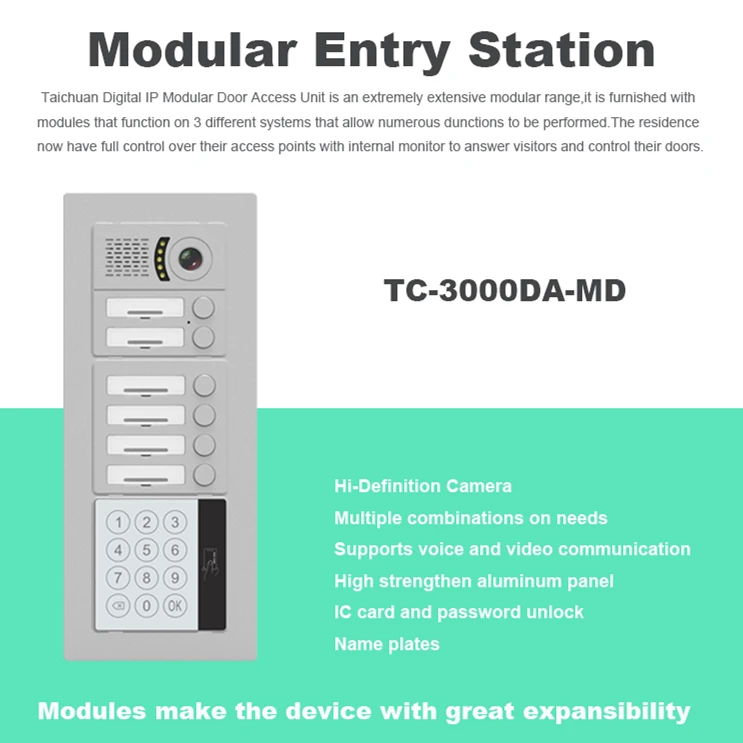 Modular Entry Station

Taichuan Digital IP Modular Door Access Unit is an extremely extensive modular range,it is furnished with modules that function on 3 different systems that allow numerous dunctions to be performed.The residence now have full control over their access points with internal monitor to answer visitors and control their doors.

TC-3000DA-MD

1 2 3
4 5 6
7 8 9
0 OK

Hi-Definition Camera
Multiple combinations on needs
Supports voice and video communication
High strengthen aluminum panel
IC card and password unlock
Name plates

Modules make the device with great expansibility